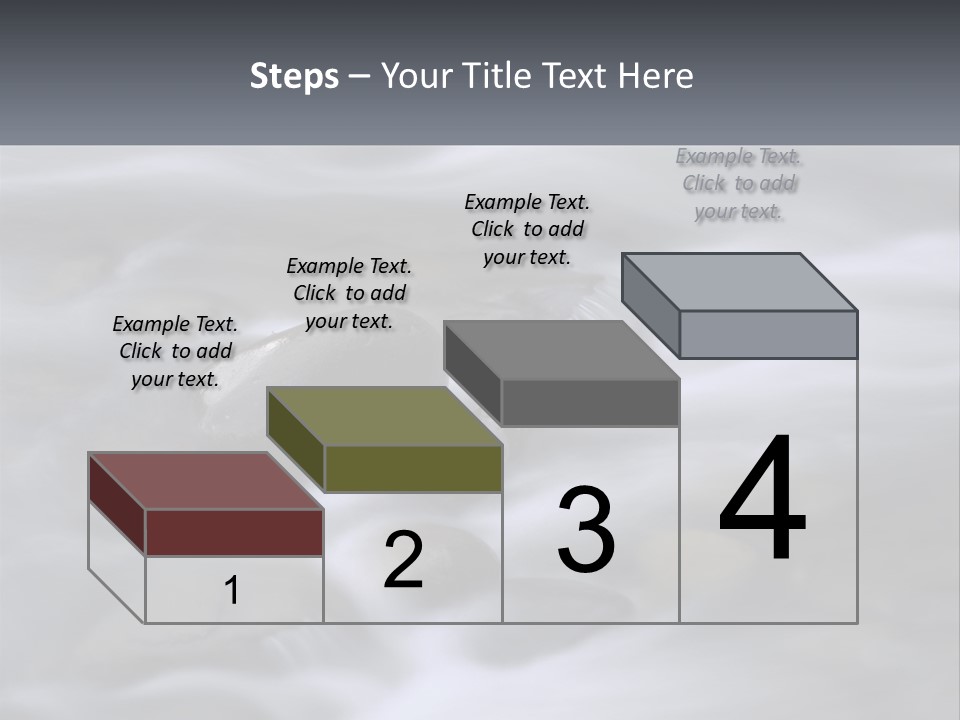 Steps – Your Title Text Here

Example Text. Click to add your text.

Example Text. Click to add your text.

Example Text. Click to add your text.

Example Text. Click to add your text.

1

2

3

4